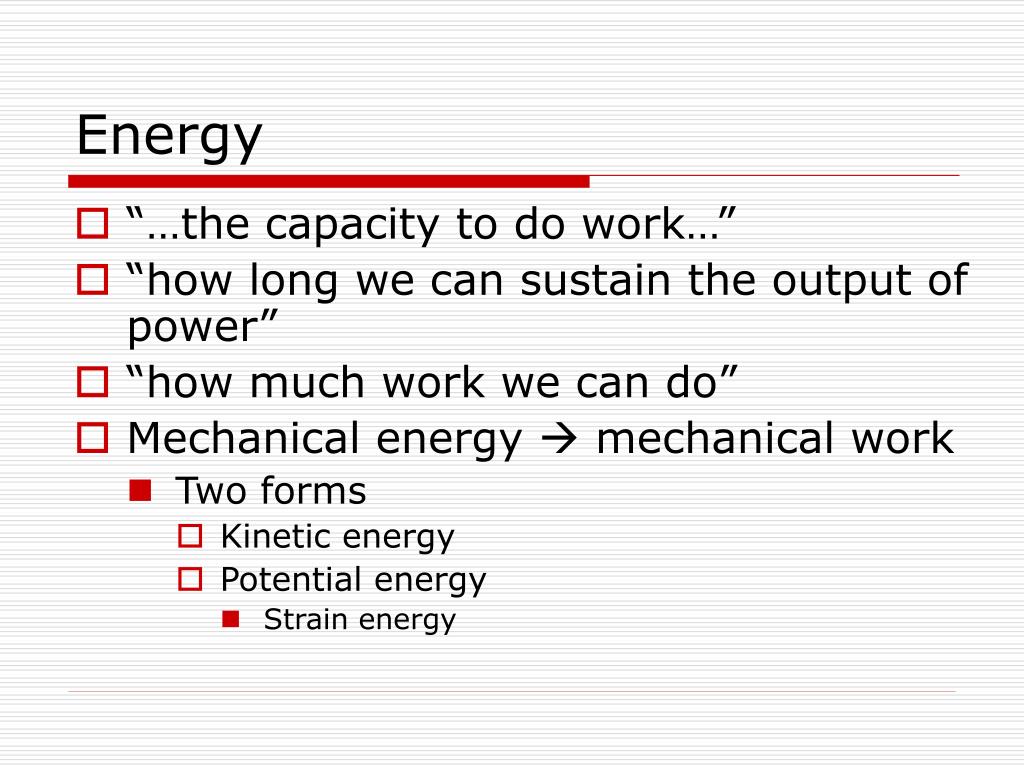 Energy

“…the capacity to do work…”

“how long we can sustain the output of power”

“how much work we can do”

Mechanical energy → mechanical work

Two forms

Kinetic energy

Potential energy

Strain energy